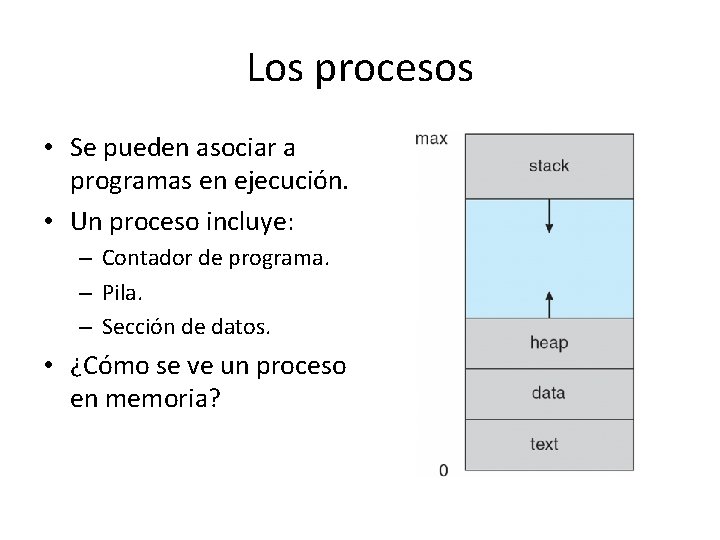 Los procesos

• Se pueden asociar a programas en ejecución.
• Un proceso incluye:
– Contador de programa.
– Pila.
– Sección de datos.
• ¿Cómo se ve un proceso en memoria?

max
stack
heap
data
text
0